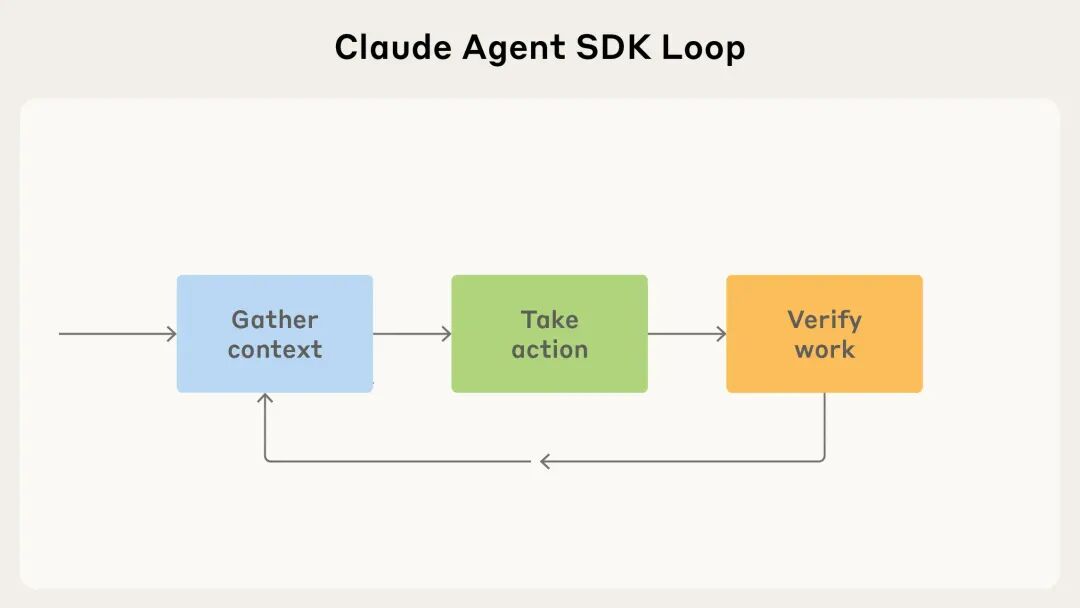 Claude Agent SDK Loop

Gather context

Take action

Verify work